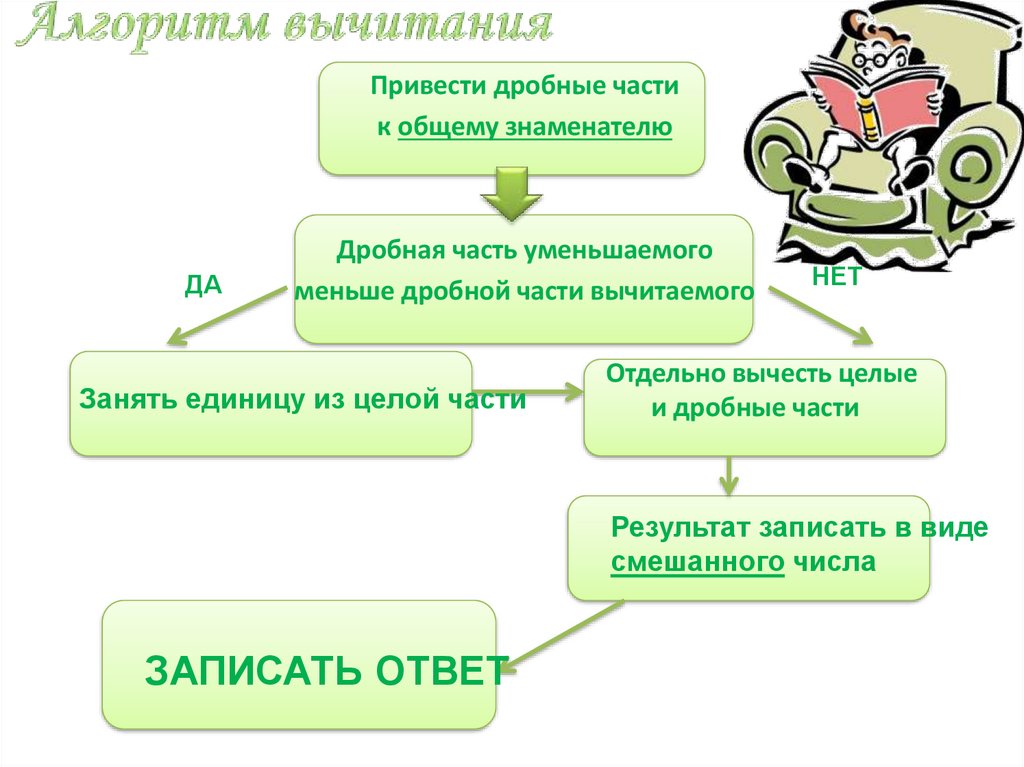 Алгоритм вычитания

Привести дробные части к общему знаменателю

Дробная часть уменьшаемого меньше дробной части вычитаемого

ДА

НЕТ

Занять единицу из целой части

Отдельно вычесть целые и дробные части

Результат записать в виде смешанного числа

ЗАПИСАТЬ ОТВЕТ